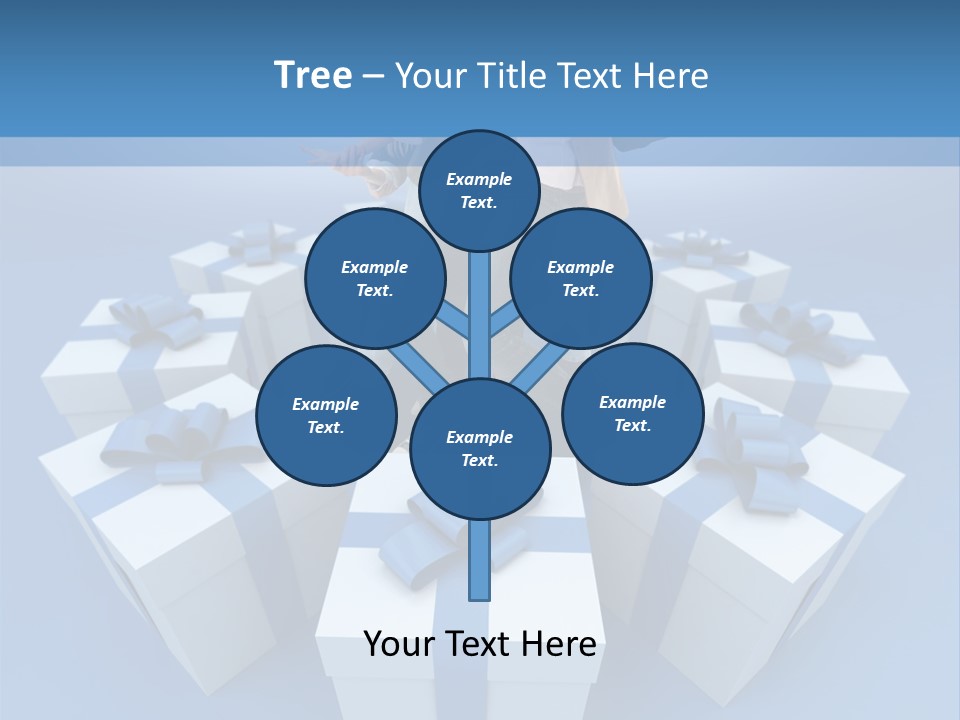 Tree – Your Title Text Here

Example Text.

Example Text.

Example Text.

Example Text.

Example Text.

Example Text.

Your Text Here